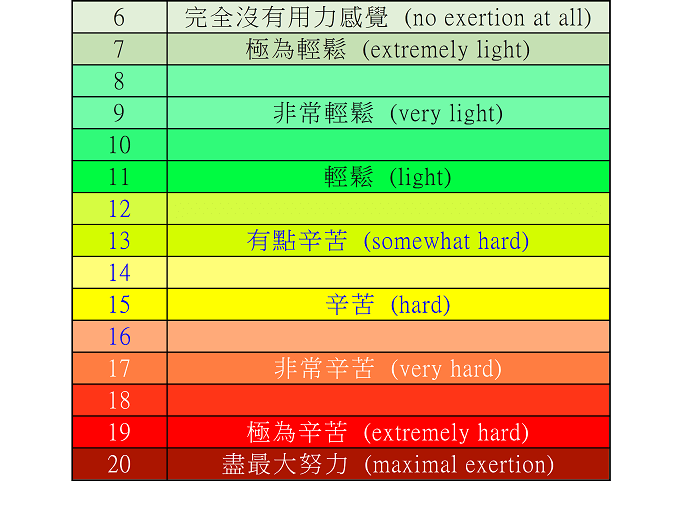 | 6 | 完全沒有用力感覺 (no exertion at all) |
|---|---|
| 7 | 極為輕鬆 (extremely light) |
| 8 | |
| 9 | 非常輕鬆 (very light) |
| 10 | |
| 11 | 輕鬆 (light) |
| 12 | |
| 13 | 有點辛苦 (somewhat hard) |
| 14 | |
| 15 | 辛苦 (hard) |
| 16 | |
| 17 | 非常辛苦 (very hard) |
| 18 | |
| 19 | 極為辛苦 (extremely hard) |
| 20 | 盡最大努力 (maximal exertion) |